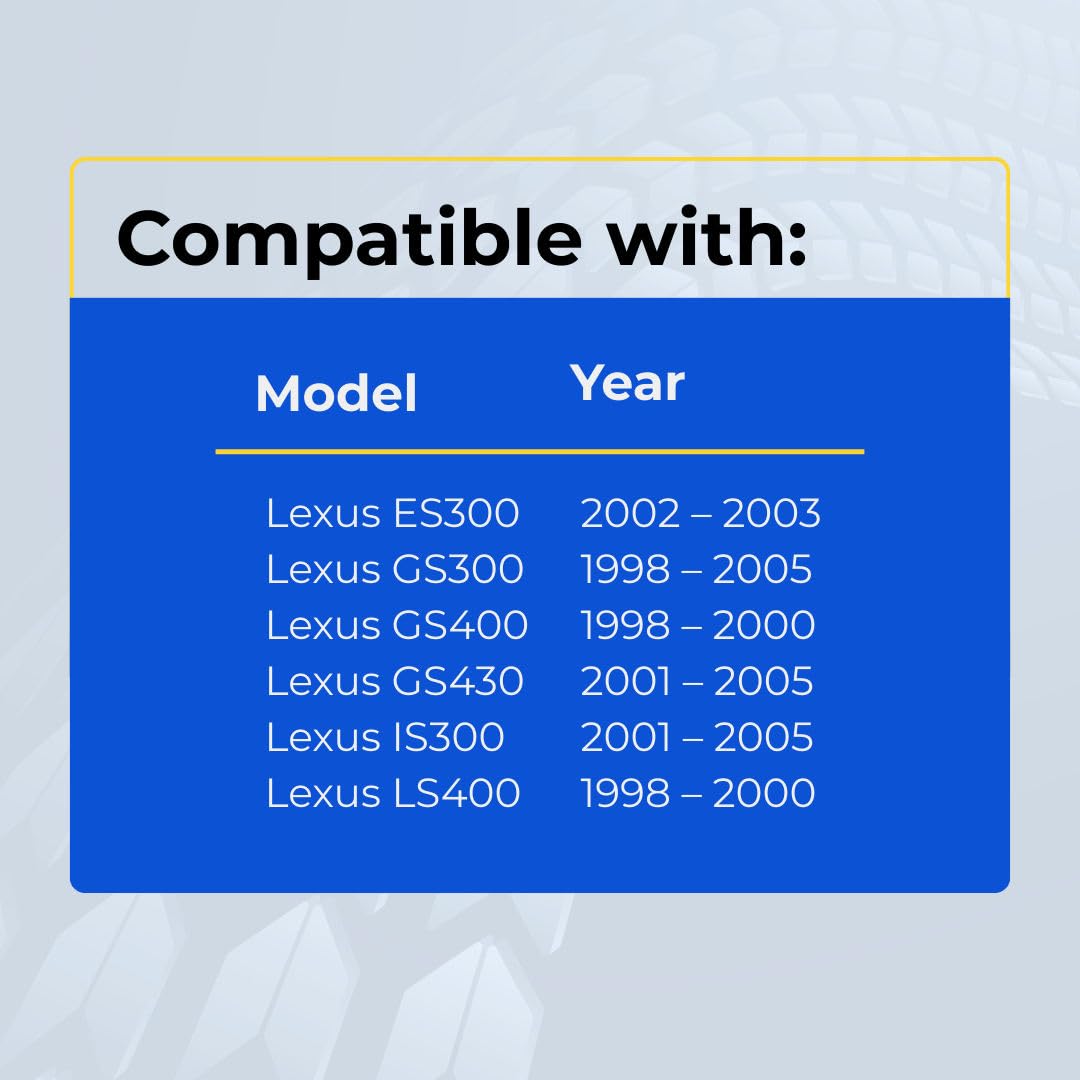 Compatible with:

| Model | Year |
|---|---|
| Lexus ES300 | 2002 – 2003 |
| Lexus GS300 | 1998 – 2005 |
| Lexus GS400 | 1998 – 2000 |
| Lexus GS430 | 2001 – 2005 |
| Lexus IS300 | 2001 – 2005 |
| Lexus LS400 | 1998 – 2000 |